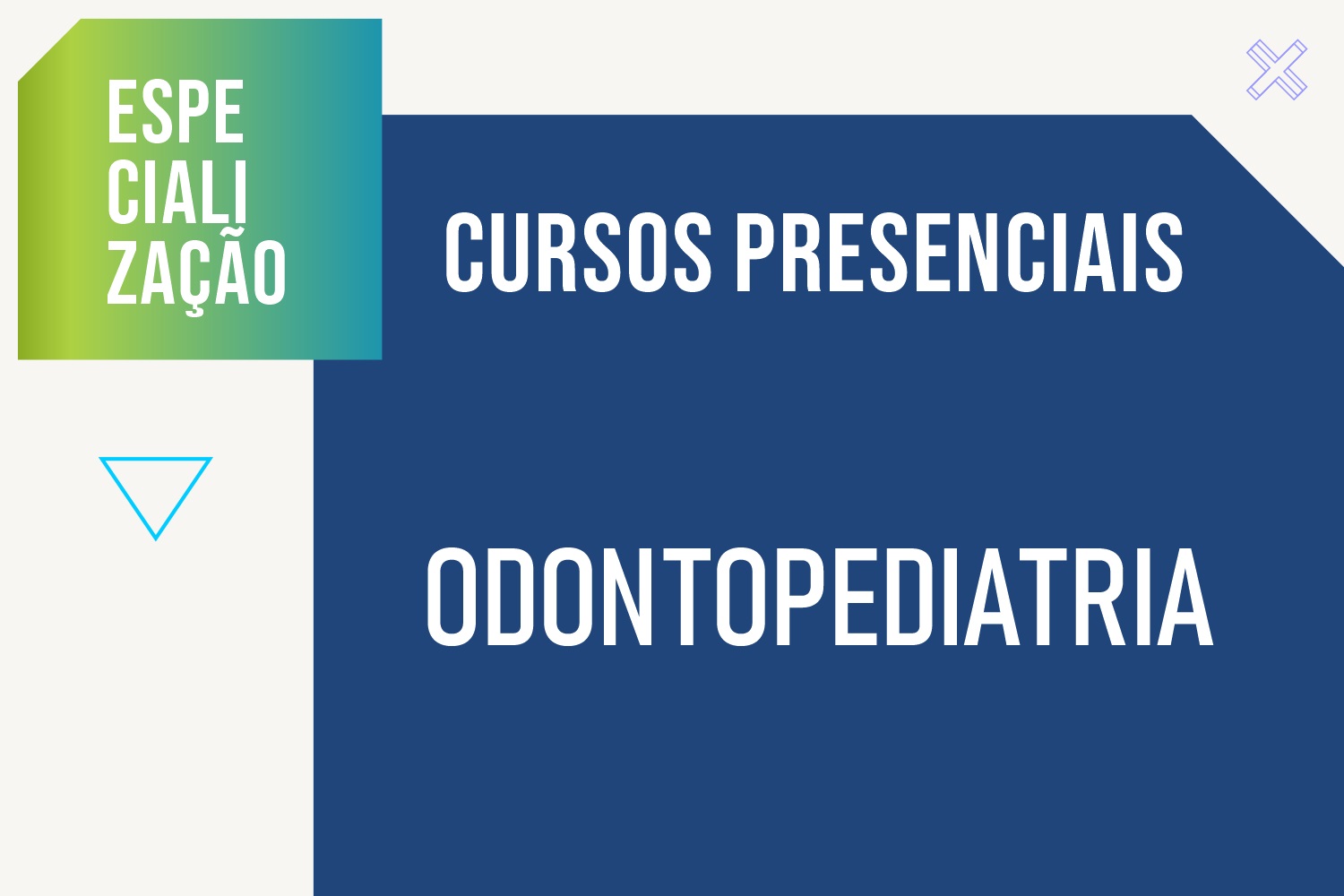 ESPE
CIALI
ZAÇÃO

CURSOS PRESENCIAIS

ODONTOPEDIATRIA